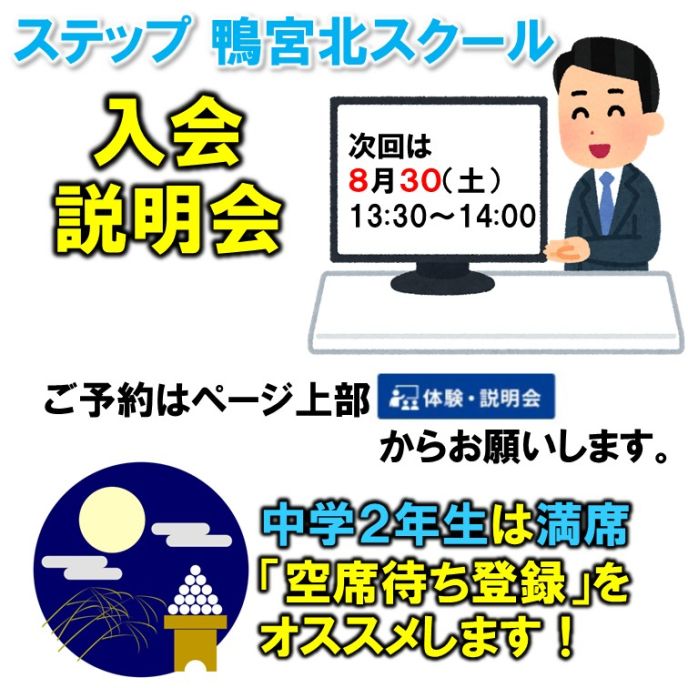 ステップ 鴨宮北スクール

入会
説明会

次回は
8月30（土）
13:30～14:00

ご予約はページ上部 体験・説明会 からお願いします。

中学2年生は満席
「空席待ち登録」を
オススメします！